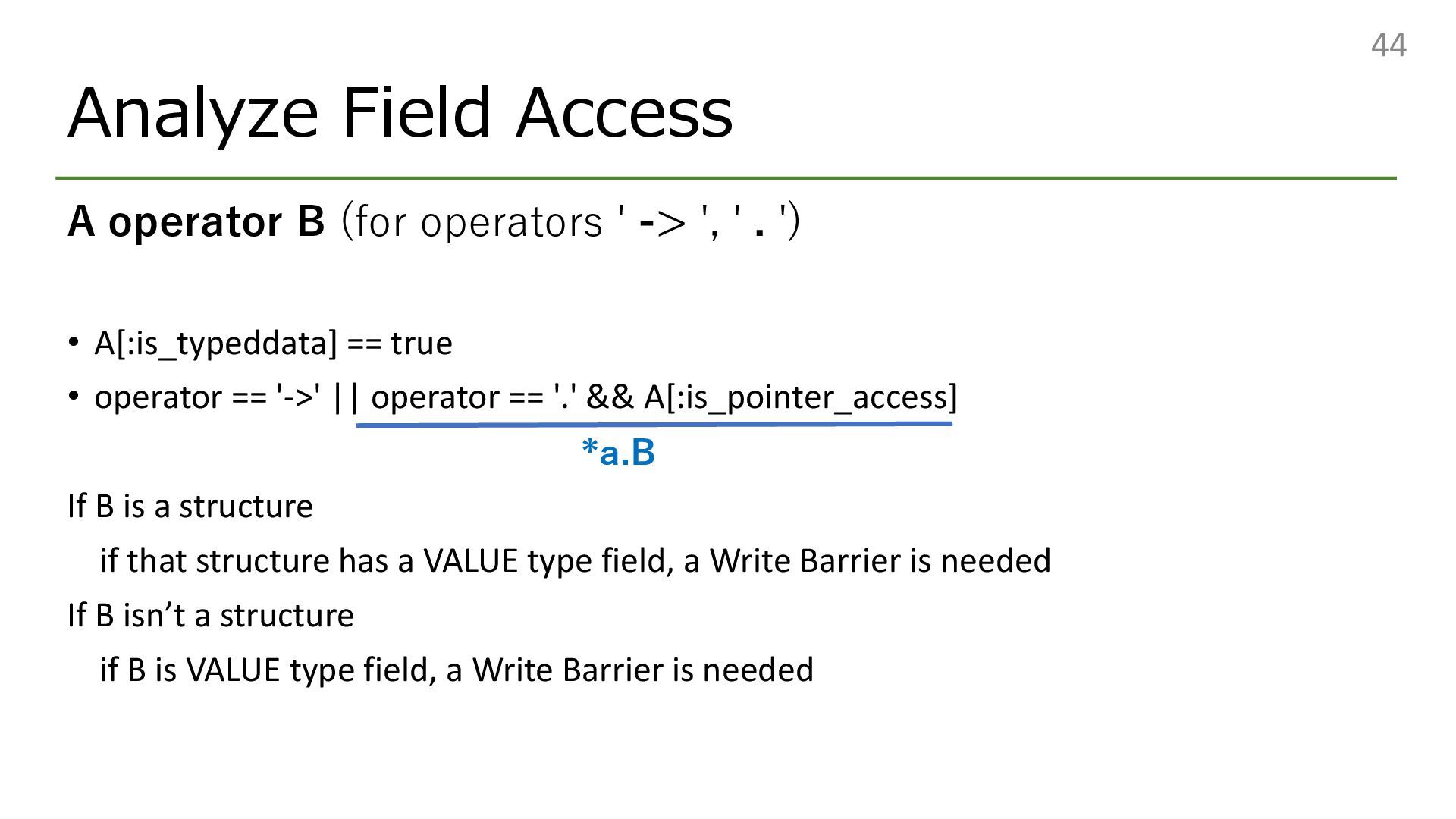 44

Analyze Field Access

A operator B (for operators ' -> ', ' . ')

• A[:is_typeddata] == true
• operator == '->' || operator == '.' && A[:is_pointer_access]

*a.B

If B is a structure
if that structure has a VALUE type field, a Write Barrier is needed
If B isn’t a structure
if B is VALUE type field, a Write Barrier is needed